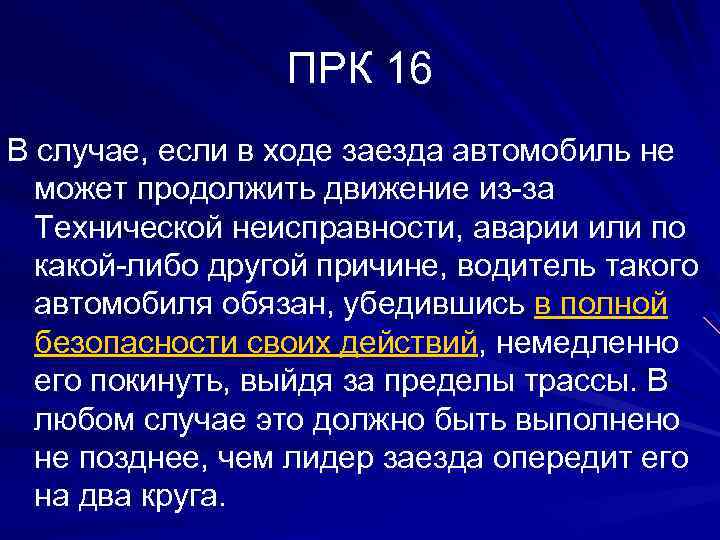 ПРК 16

В случае, если в ходе заезда автомобиль не может продолжить движение из-за Технической неисправности, аварии или по какой-либо другой причине, водитель такого автомобиля обязан, убедившись в полной безопасности своих действий, немедленно его покинуть, выйдя за пределы трассы. В любом случае это должно быть выполнено не позднее, чем лидер заезда опередит его на два круга.